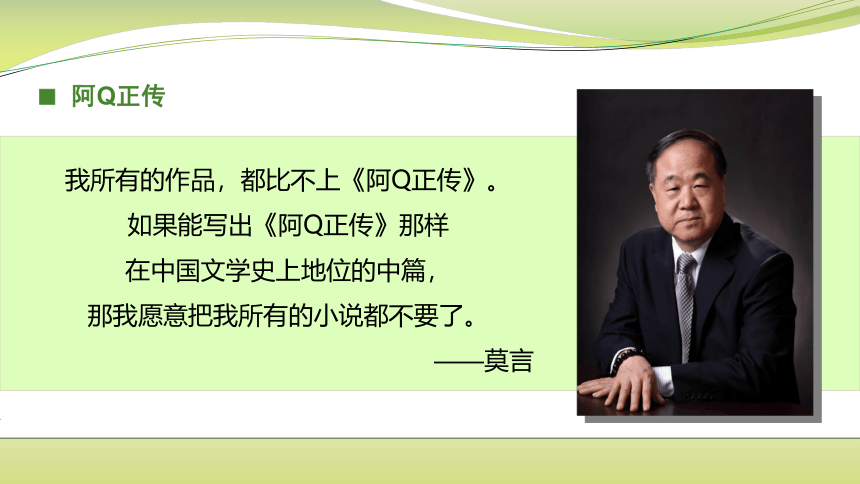 ■ 阿Q正传

我所有的作品，都比不上《阿Q正传》。
如果能写出《阿Q正传》那样
在中国文学史上地位的中篇，
那我愿意把我所有的小说都不要了。
——莫言